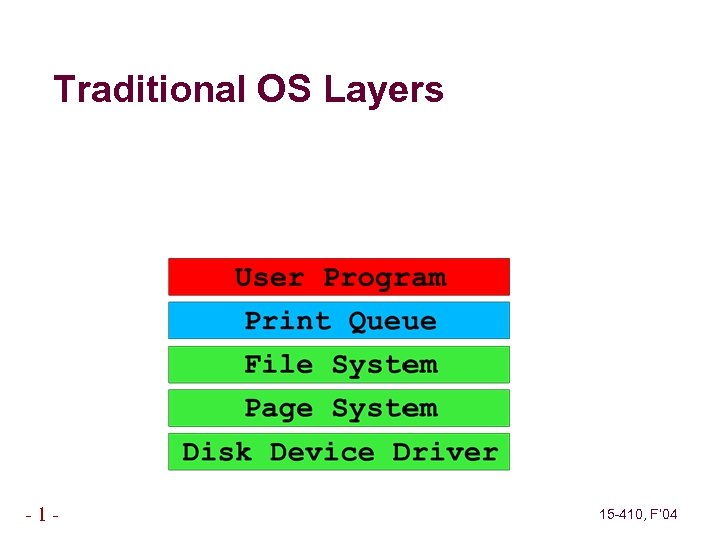 Traditional OS Layers

User Program

Print Queue

File System

Page System

Disk Device Driver

- 1 -

15-410, F'04